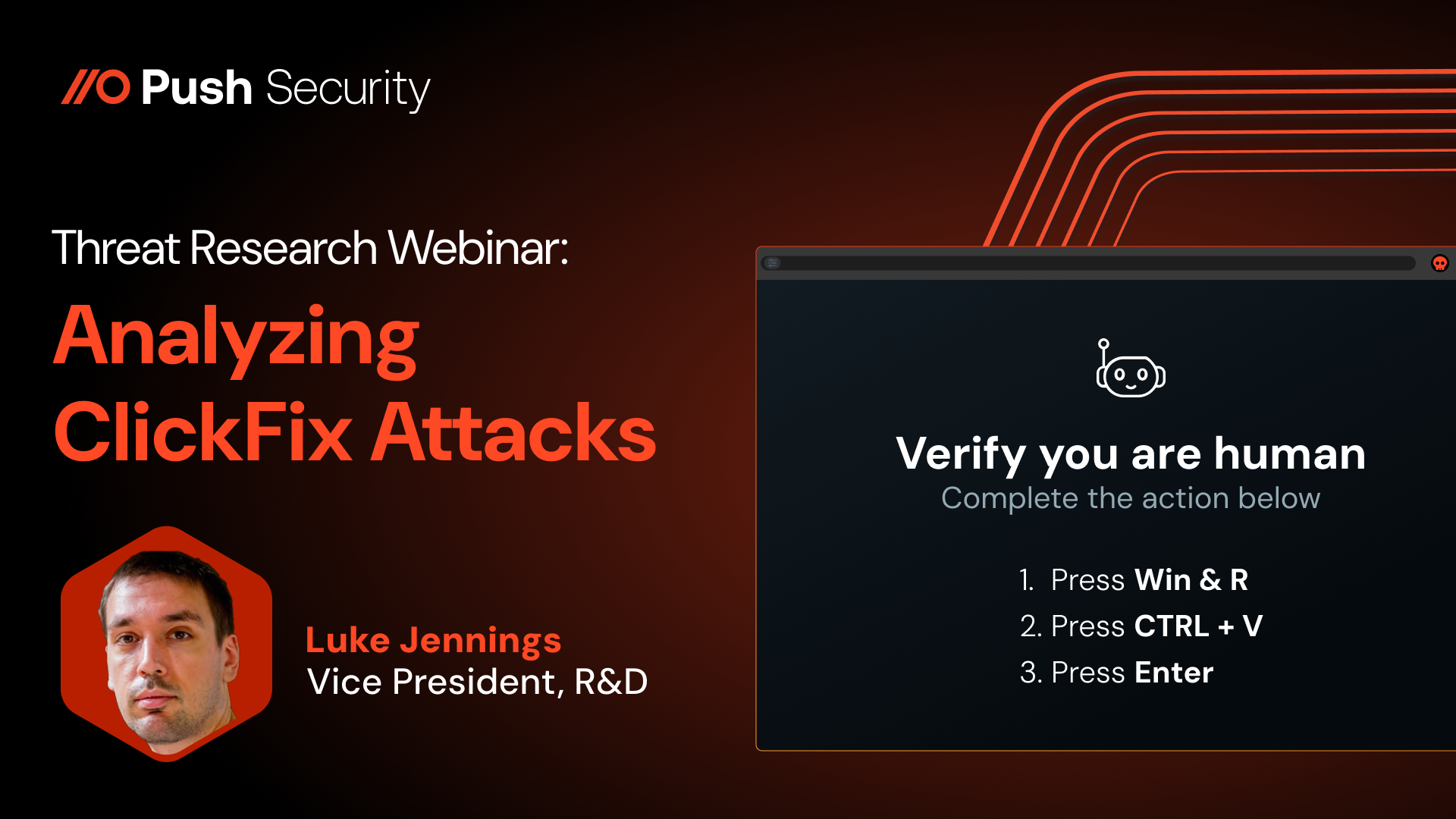 Push Security

Threat Research Webinar:

Analyzing ClickFix Attacks

Luke Jennings
Vice President, R&D

Verify you are human
Complete the action below

1. Press Win & R
2. Press CTRL + V
3. Press Enter